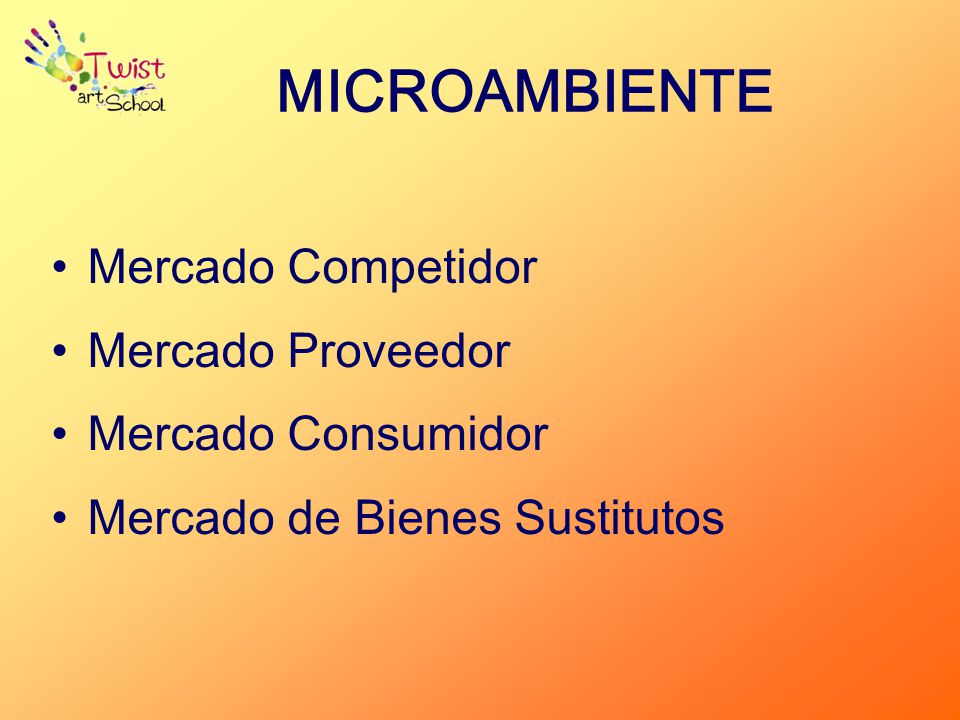 Twist art School

MICROAMBIENTE

• Mercado Competidor
• Mercado Proveedor
• Mercado Consumidor
• Mercado de Bienes Sustitutos